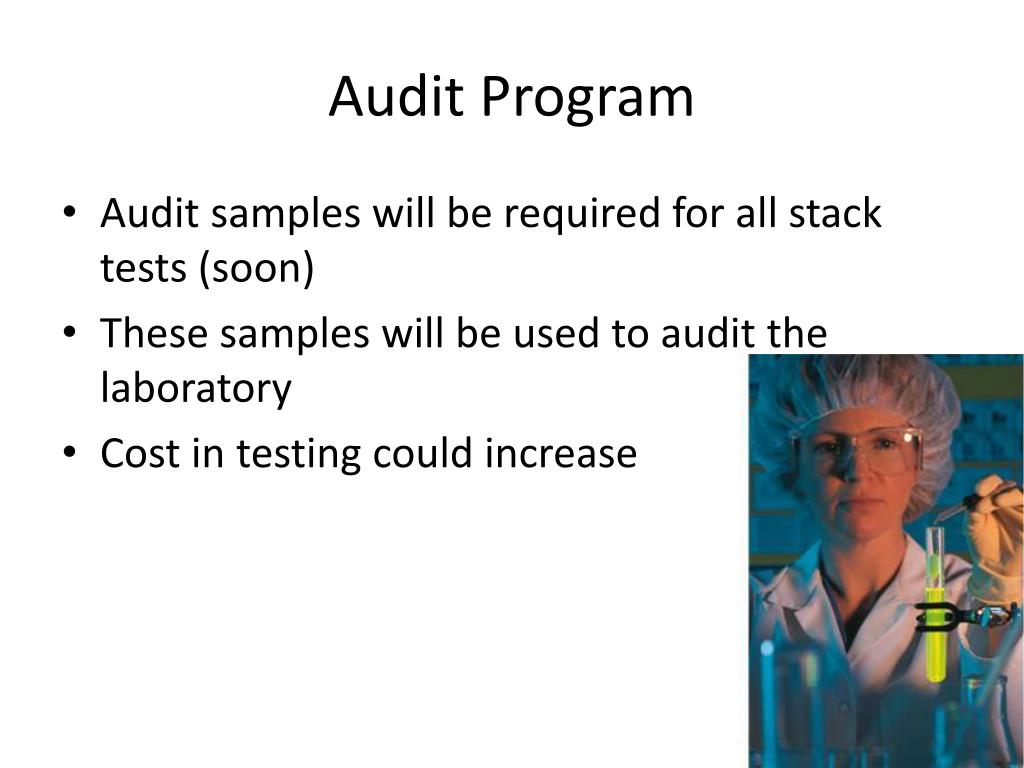 Audit Program

• Audit samples will be required for all stack tests (soon)
• These samples will be used to audit the laboratory
• Cost in testing could increase